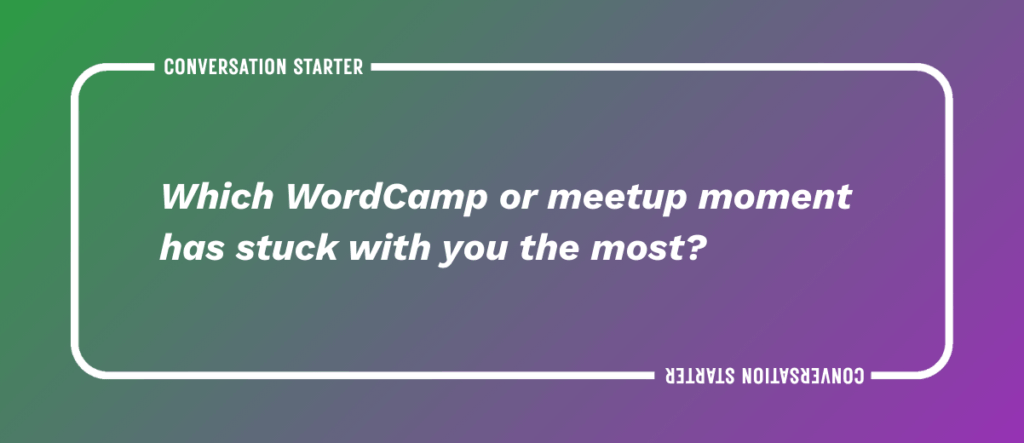 CONVERSATION STARTER

Which WordCamp or meetup moment has stuck with you the most?

CONVERSATION STARTER